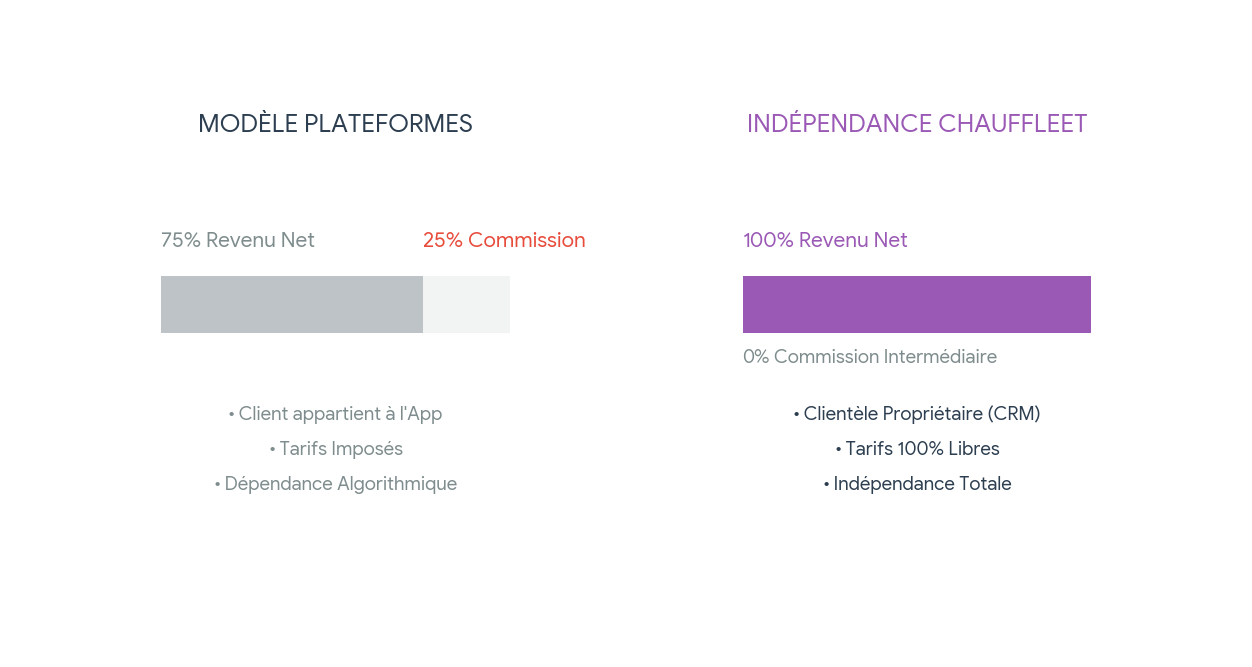 MODÈLE PLATEFORMES

75% Revenu Net

25% Commission

• Client appartient à l'App
• Tarifs Imposés
• Dépendance Algorithmique

INDÉPENDANCE CHAUFFLEET

100% Revenu Net

0% Commission Intermédiaire

• Clientèle Propriétaire (CRM)
• Tarifs 100% Libres
• Indépendance Totale